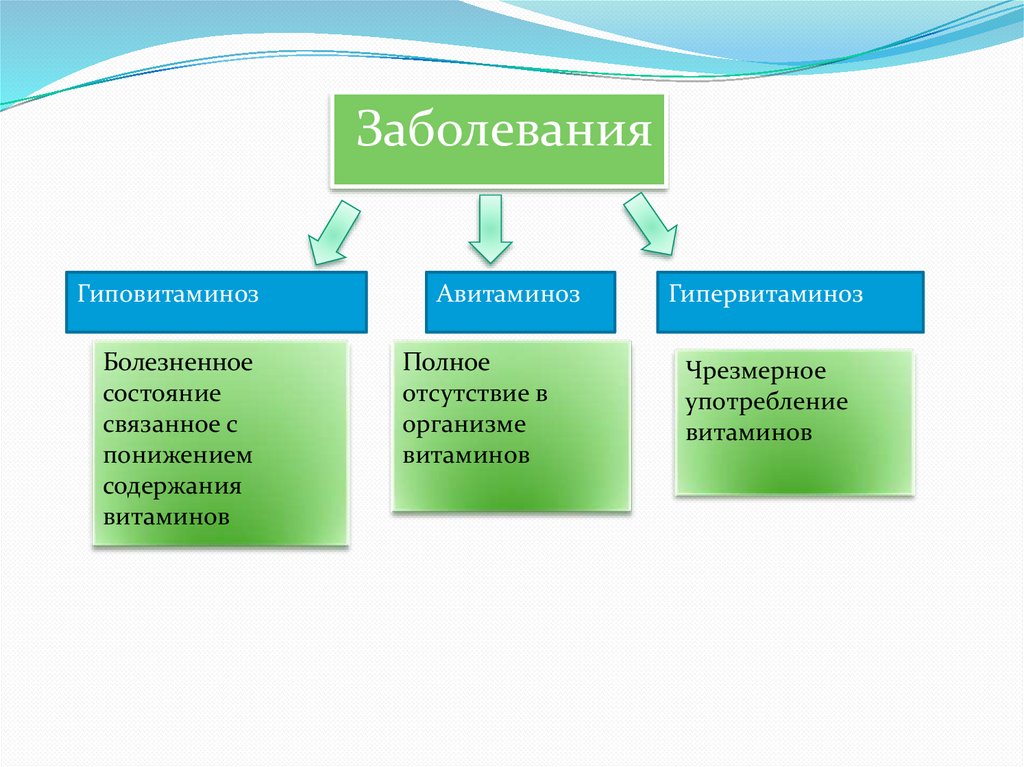 Заболевания

Гиповитаминоз

Болезненное состояние связанное с понижением содержания витаминов

Авитаминоз

Полное отсутствие в организме витаминов

Гипервитаминоз

Чрезмерное употребление витаминов